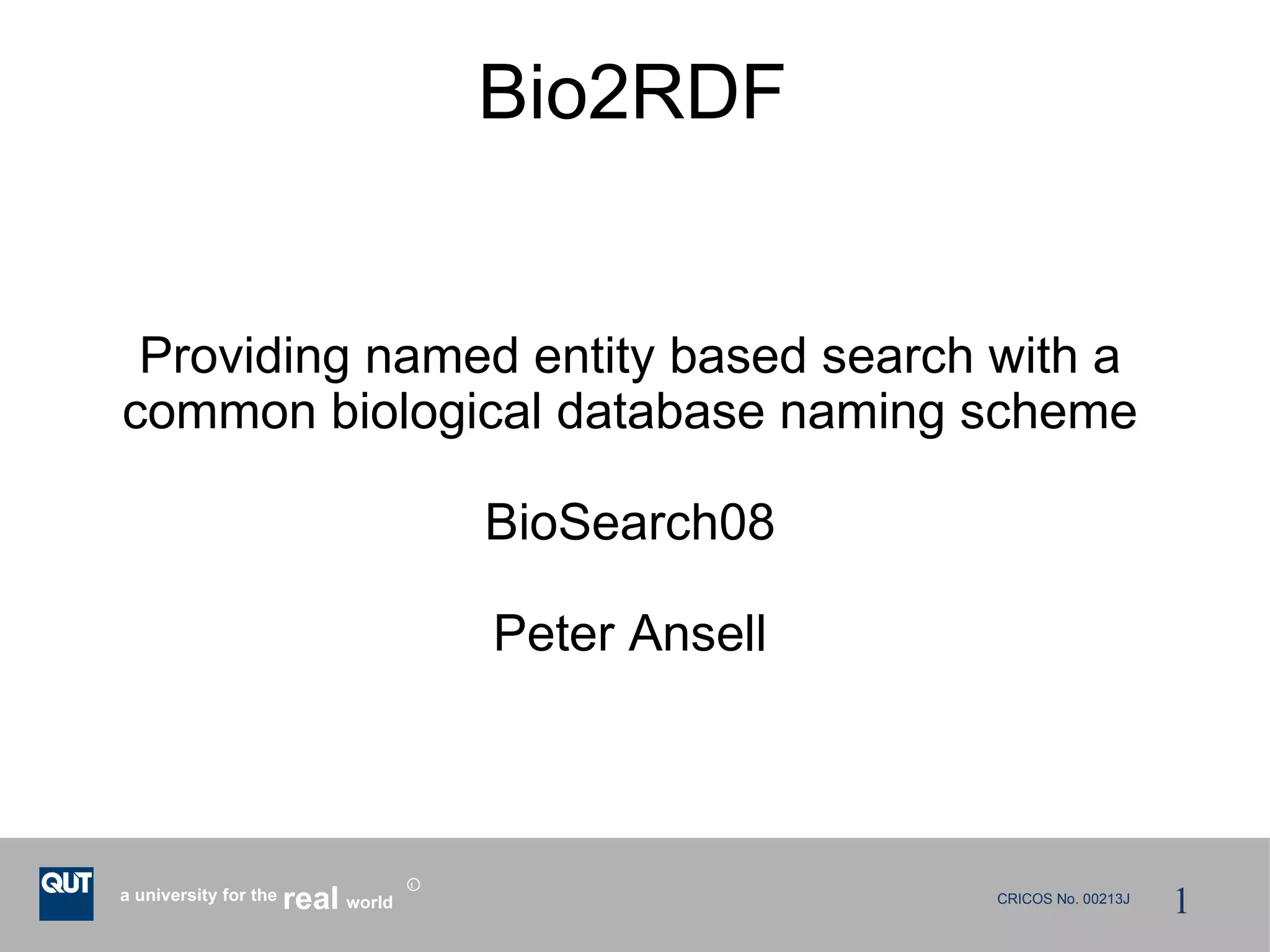 Bio2RDF

Providing named entity based search with a common biological database naming scheme

BioSearch08

Peter Ansell

QUT

a university for the real world ®

CRICOS No. 00213J

1